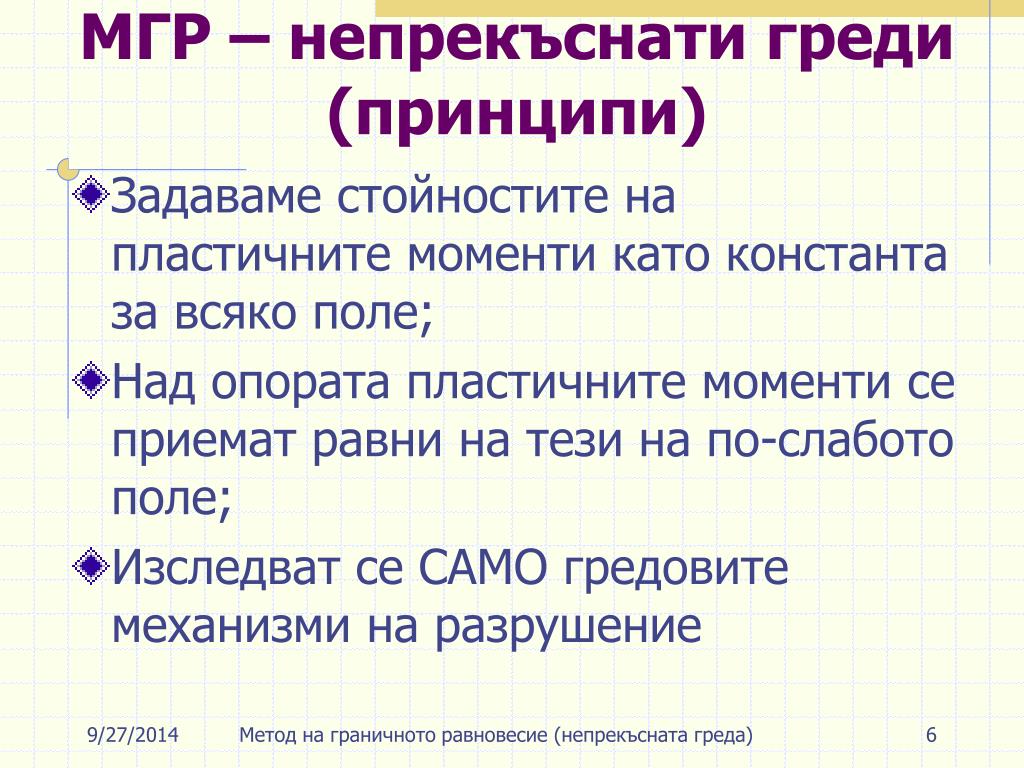 МГР – непрекъснати греди (принципи)

Задаваме стойностите на пластичните моменти като константа за всяко поле;

Над опората пластичните моменти се приемат равни на тези на по-слабото поле;

Изследват се САМО гредовите механизми на разрушение

9/27/2014 Метод на граничното равновесие (непрекъсната греда) 6